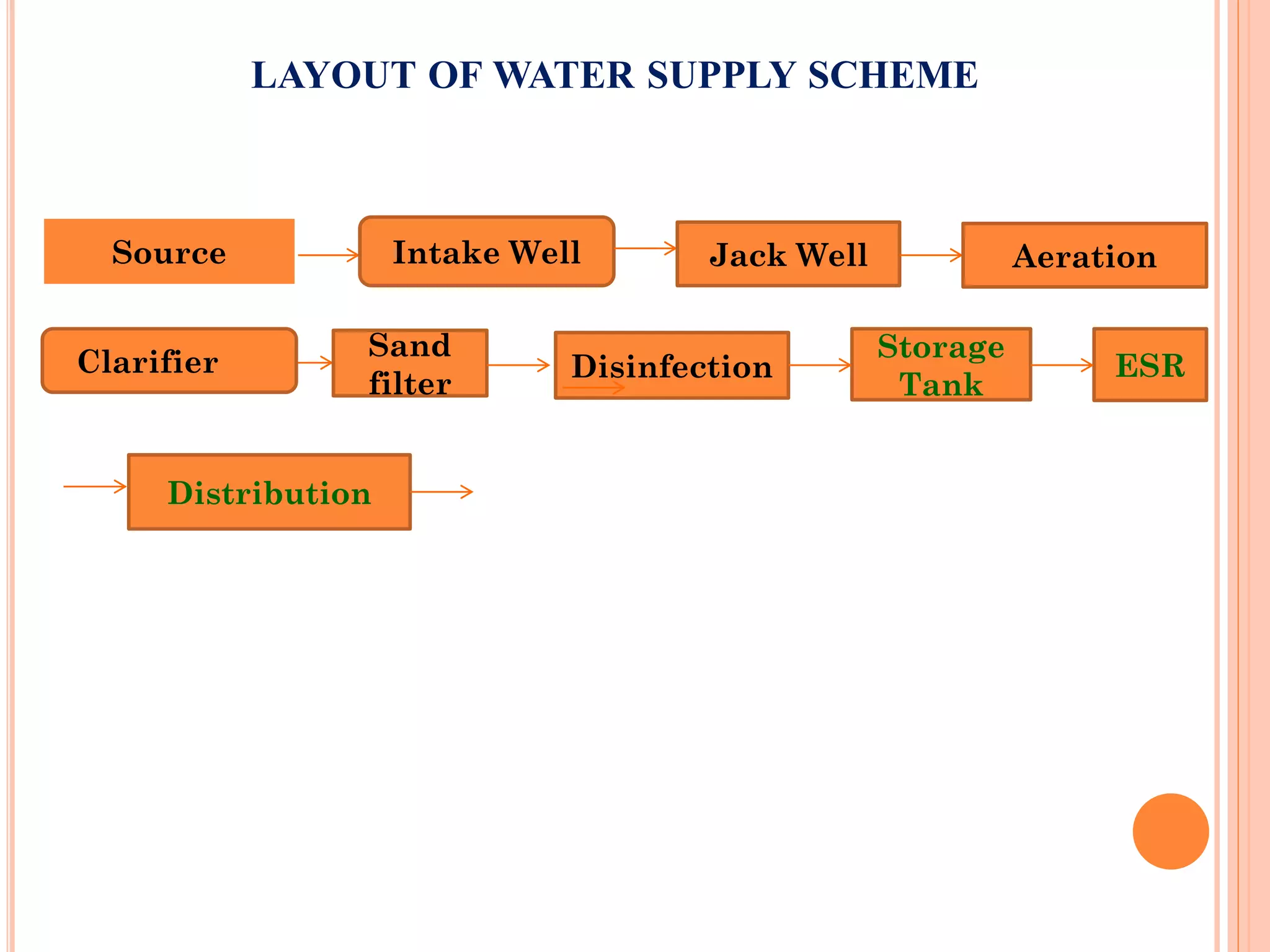 LAYOUT OF WATER SUPPLY SCHEME

Source

Intake Well

Jack Well

Aeration

Clarifier

Sand filter

Disinfection

Storage Tank

ESR

Distribution